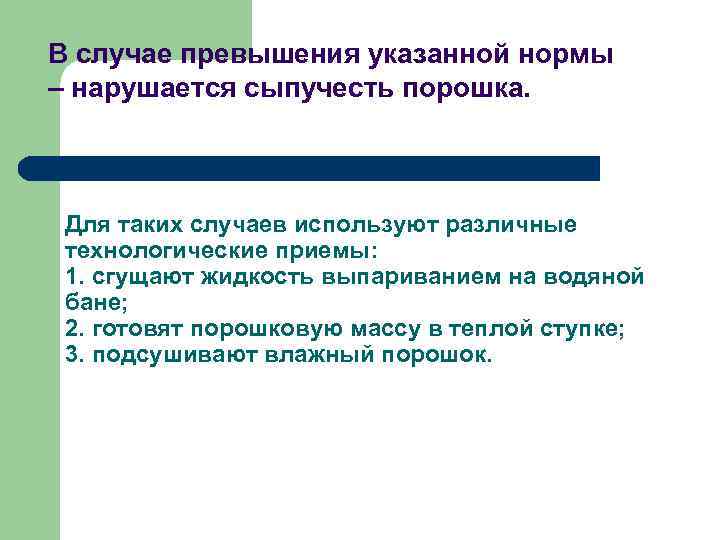 В случае превышения указанной нормы – нарушается сыпучесть порошка.

Для таких случаев используют различные технологические приемы:
1. сгущают жидкость выпариванием на водяной бане;
2. готовят порошковую массу в теплой ступке;
3. подсушивают влажный порошок.